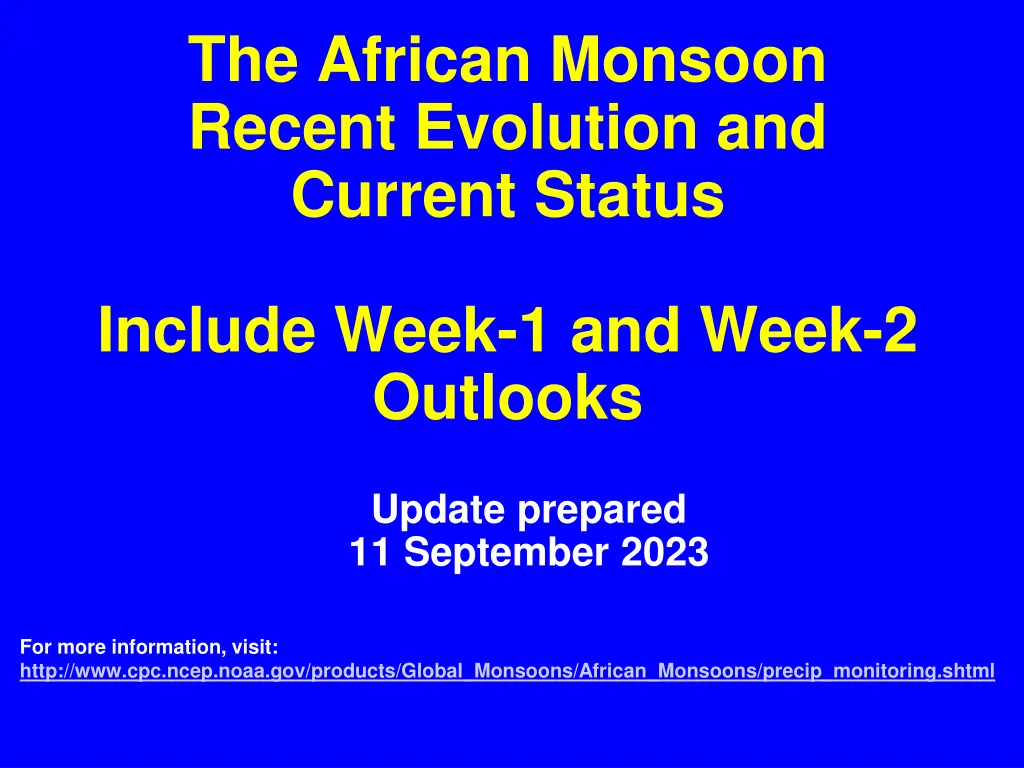 The African Monsoon Recent Evolution and Current Status

Include Week-1 and Week-2 Outlooks

Update prepared
11 September 2023

For more information, visit:
http://www.cpc.ncep.noaa.gov/products/Global_Monsoons/African_Monsoons/precip_monitoring.shtml